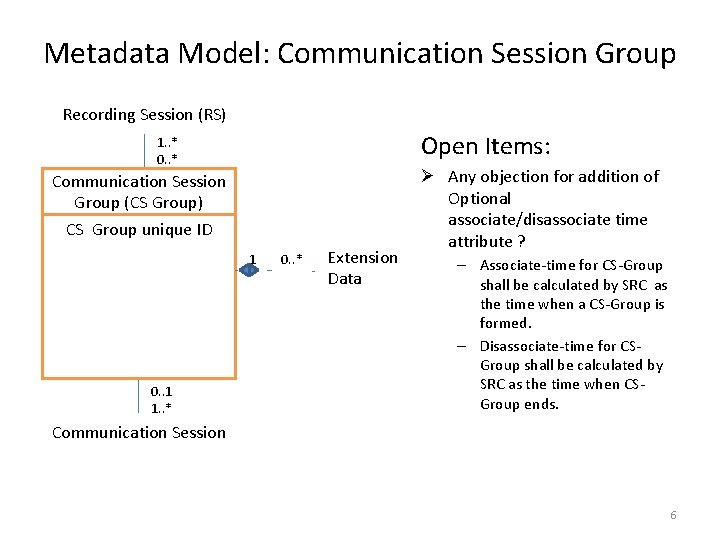 Metadata Model: Communication Session Group

Recording Session (RS)

1..*
0..*

Communication Session Group (CS Group)

CS Group unique ID

1

0..*

Extension Data

0..1
1..*

Communication Session

Open Items:

➢ Any objection for addition of Optional associate/disassociate time attribute ?

– Associate-time for CS-Group shall be calculated by SRC as the time when a CS-Group is formed.

– Disassociate-time for CS-Group shall be calculated by SRC as the time when CS-Group ends.

6